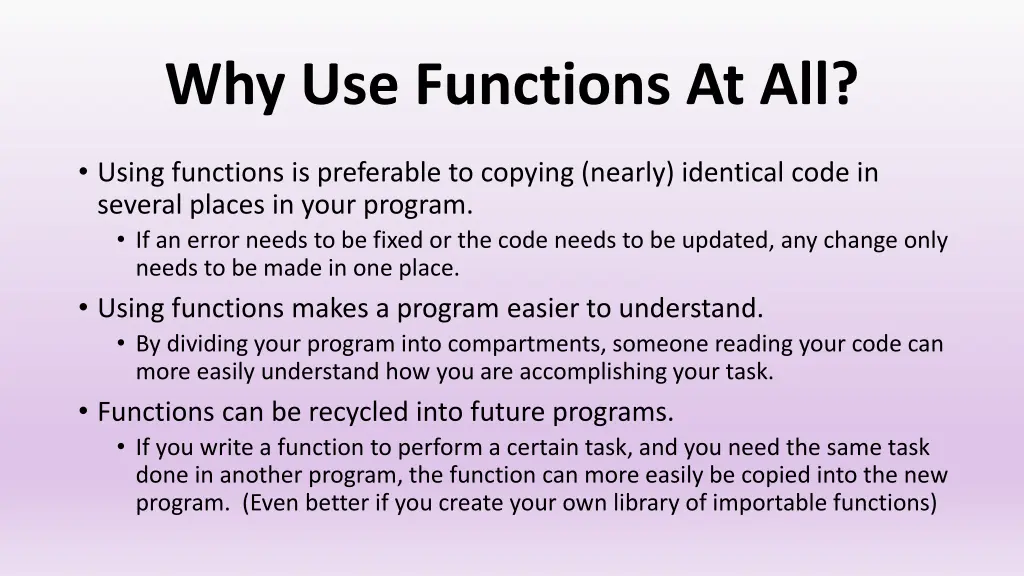 Why Use Functions At All?

• Using functions is preferable to copying (nearly) identical code in several places in your program.
  • If an error needs to be fixed or the code needs to be updated, any change only needs to be made in one place.
• Using functions makes a program easier to understand.
  • By dividing your program into compartments, someone reading your code can more easily understand how you are accomplishing your task.
• Functions can be recycled into future programs.
  • If you write a function to perform a certain task, and you need the same task done in another program, the function can more easily be copied into the new program. (Even better if you create your own library of importable functions)